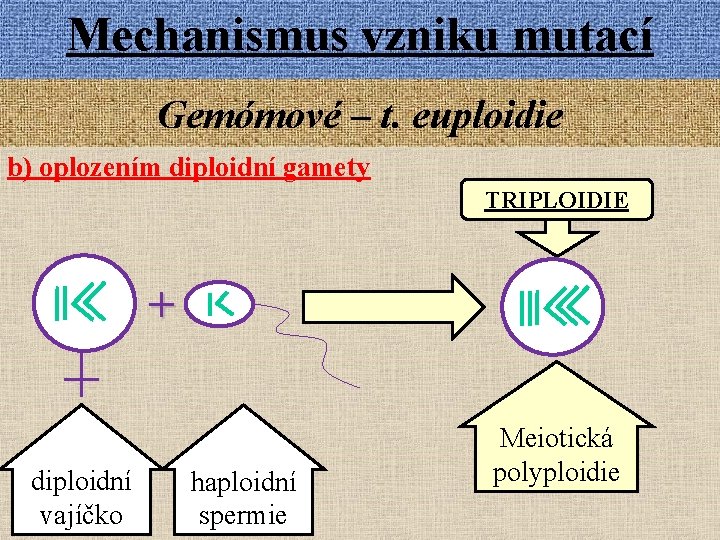 Mechanismus vzniku mutací

Gemómové – t. euploidie

b) oplozením diploidní gamety

TRIPLOIDIE

+

diploidní vajíčko

haploidní spermie

Meiotická polyploidie